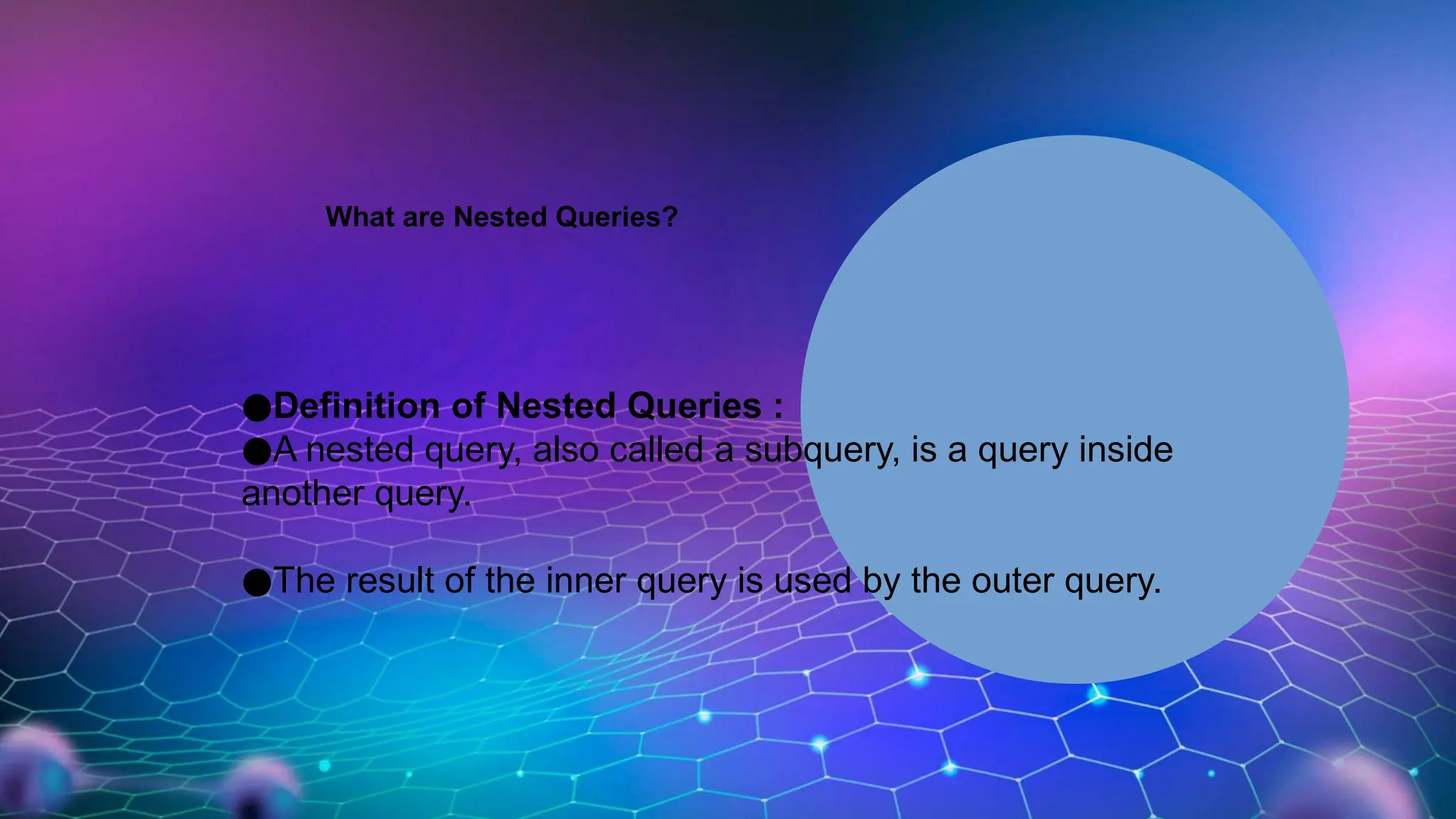 What are Nested Queries?

●Definition of Nested Queries :
●A nested query, also called a subquery, is a query inside another query.

●The result of the inner query is used by the outer query.